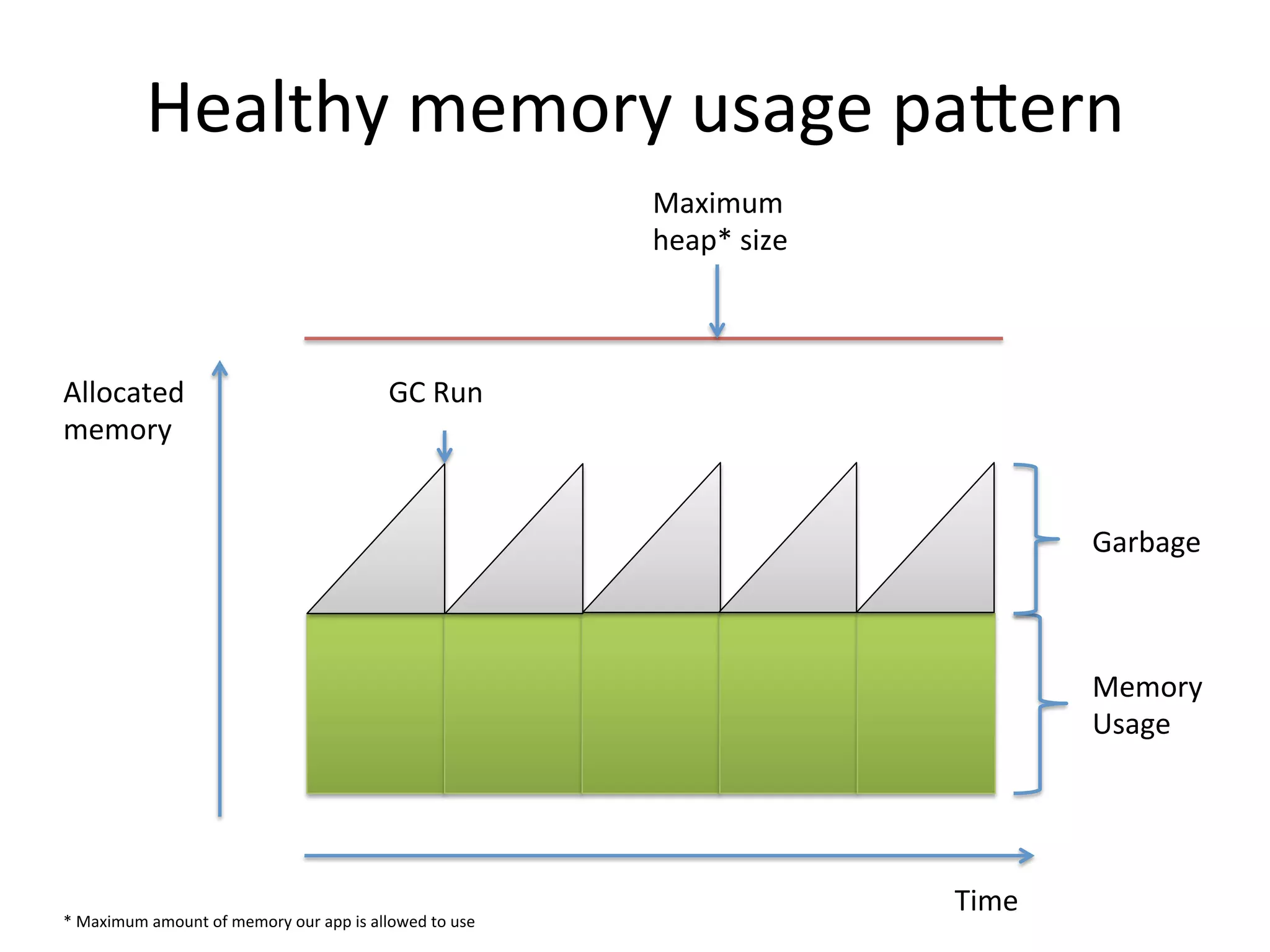 Healthy memory usage pattern

Maximum heap* size

Allocated memory

GC Run

Garbage

Memory Usage

Time

* Maximum amount of memory our app is allowed to use